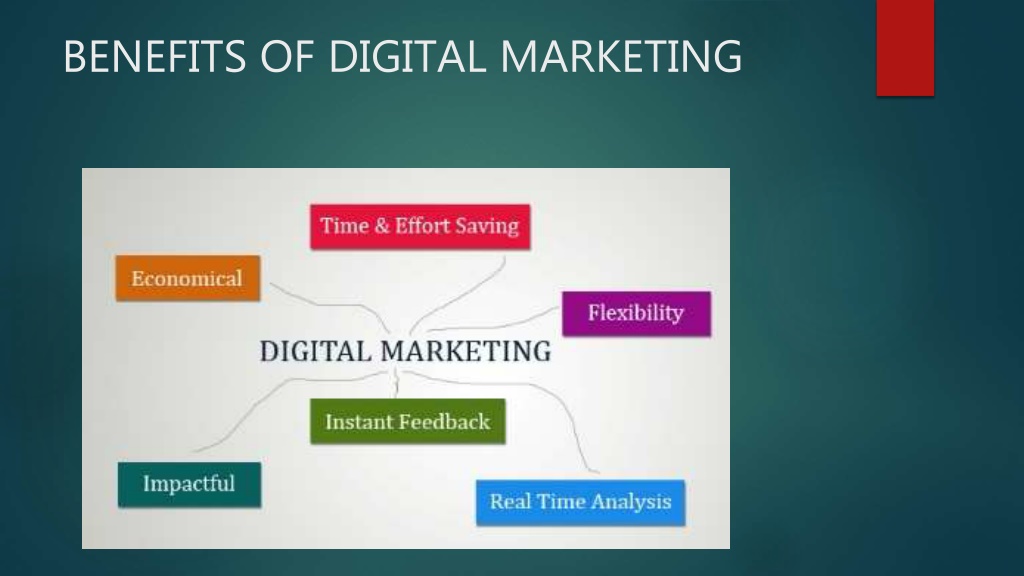 BENEFITS OF DIGITAL MARKETING

Time & Effort Saving

Economical

Flexibility

DIGITAL MARKETING

Instant Feedback

Impactful

Real Time Analysis